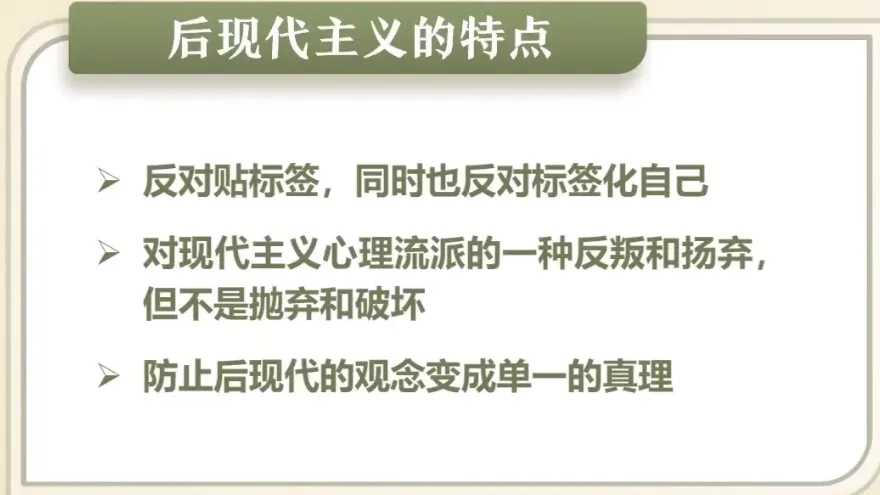 后现代主义的特点

➢ 反对贴标签，同时也反对标签化自己

➢ 对现代主义心理流派的一种反叛和扬弃，但不是抛弃和破坏

➢ 防止后现代的观念变成单一的真理